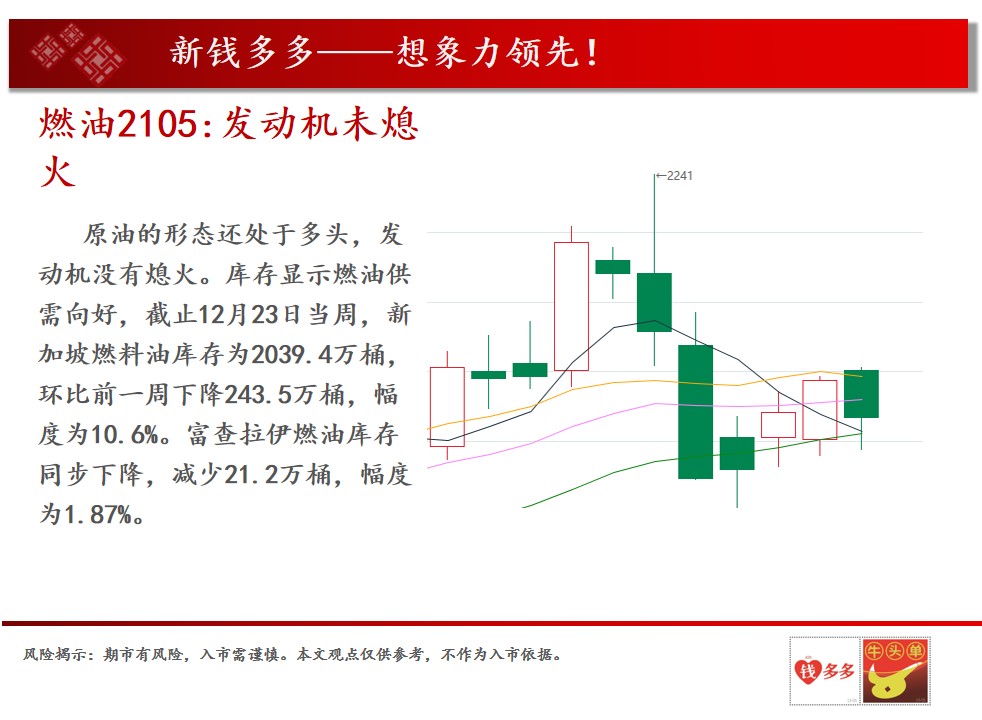 新钱多多——想象力领先！

燃油2105:发动机未熄火

原油的形态还处于多头，发动机没有熄火。库存显示燃油供需向好，截止12月23日当周，新加坡燃料油库存为2039.4万桶，环比前一周下降243.5万桶，幅度为10.6%。富查拉伊燃油库存同步下降，减少21.2万桶，幅度为1.87%。

←2241

风险揭示：期市有风险，入市需谨慎。本文观点仅供参考，不作为入市依据。

钱多多

牛头单